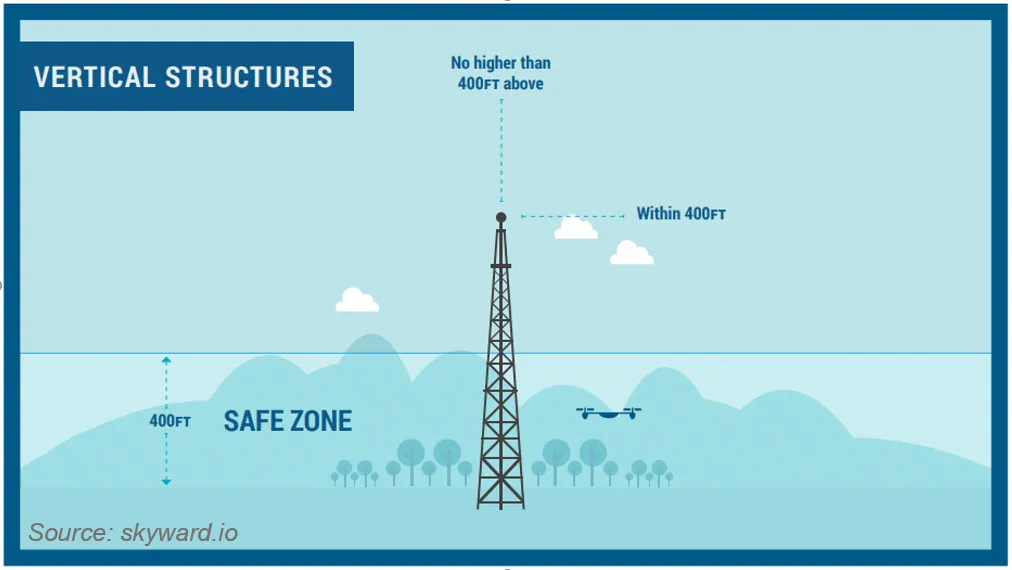 VERTICAL STRUCTURES

No higher than 400FT above

Within 400FT

400FT

SAFE ZONE

Source: skyward.io